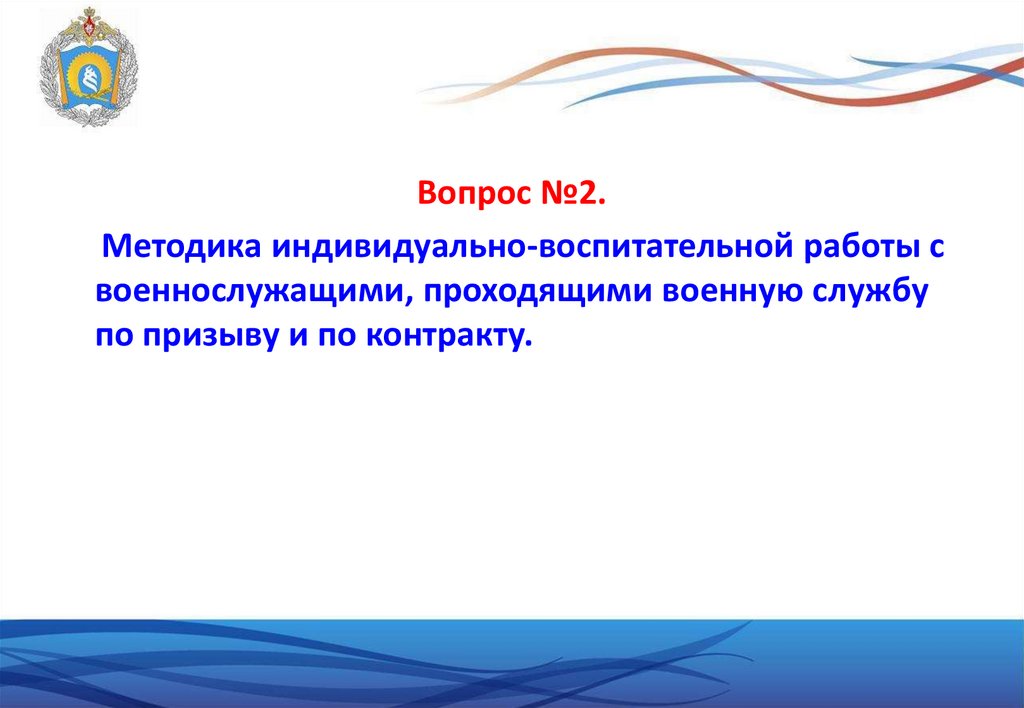 Вопрос №2.

Методика индивидуально-воспитательной работы с военнослужащими, проходящими военную службу по призыву и по контракту.